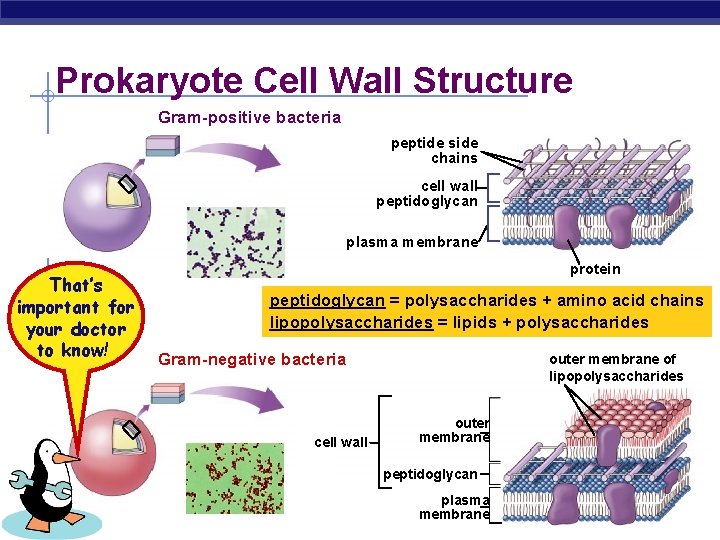 Prokaryote Cell Wall Structure

Gram-positive bacteria

peptide side chains

cell wall

peptidoglycan

plasma membrane

protein

That's important for your doctor to know!

peptidoglycan = polysaccharides + amino acid chains
lipopolysaccharides = lipids + polysaccharides

Gram-negative bacteria

outer membrane of lipopolysaccharides

cell wall

outer membrane

peptidoglycan

plasma membrane